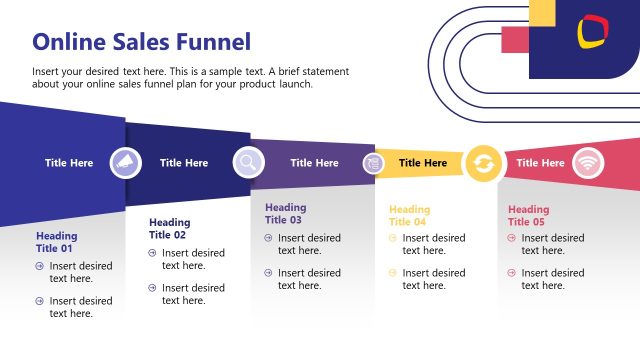 Online Sales Funnel

Insert your desired text here. This is a sample text. A brief statement about your online sales funnel plan for your product launch.

Title Here

Title Here

Title Here

Title Here

Title Here

Heading Title 01

Insert desired text here.

Insert desired text here.

Heading Title 02

Insert desired text here.

Insert desired text here.

Heading Title 03

Insert desired text here.

Insert desired text here.

Heading Title 04

Insert desired text here.

Insert desired text here.

Heading Title 05

Insert desired text here.

Insert desired text here.